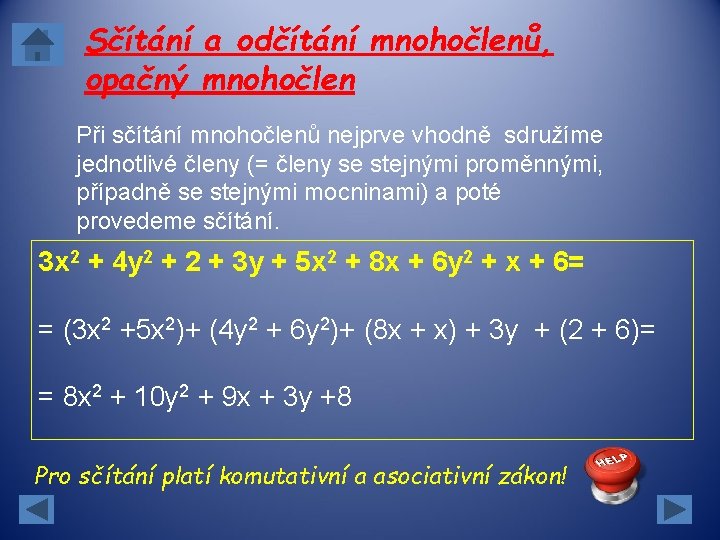 Sčítání a odčítání mnohočlenů, opačný mnohočlen

Při sčítání mnohočlenů nejprve vhodně sdružíme jednotlivé členy (= členy se stejnými proměnnými, případně se stejnými mocninami) a poté provedeme sčítání.

$3x^2 + 4y^2 + 2 + 3y + 5x^2 + 8x + 6y^2 + x + 6=$

$= (3x^2 +5x^2)+ (4y^2 + 6y^2)+ (8x + x) + 3y + (2 + 6)=$

$= 8x^2 + 10y^2 + 9x + 3y +8$

Pro sčítání platí komutativní a asociativní zákon!

HELP